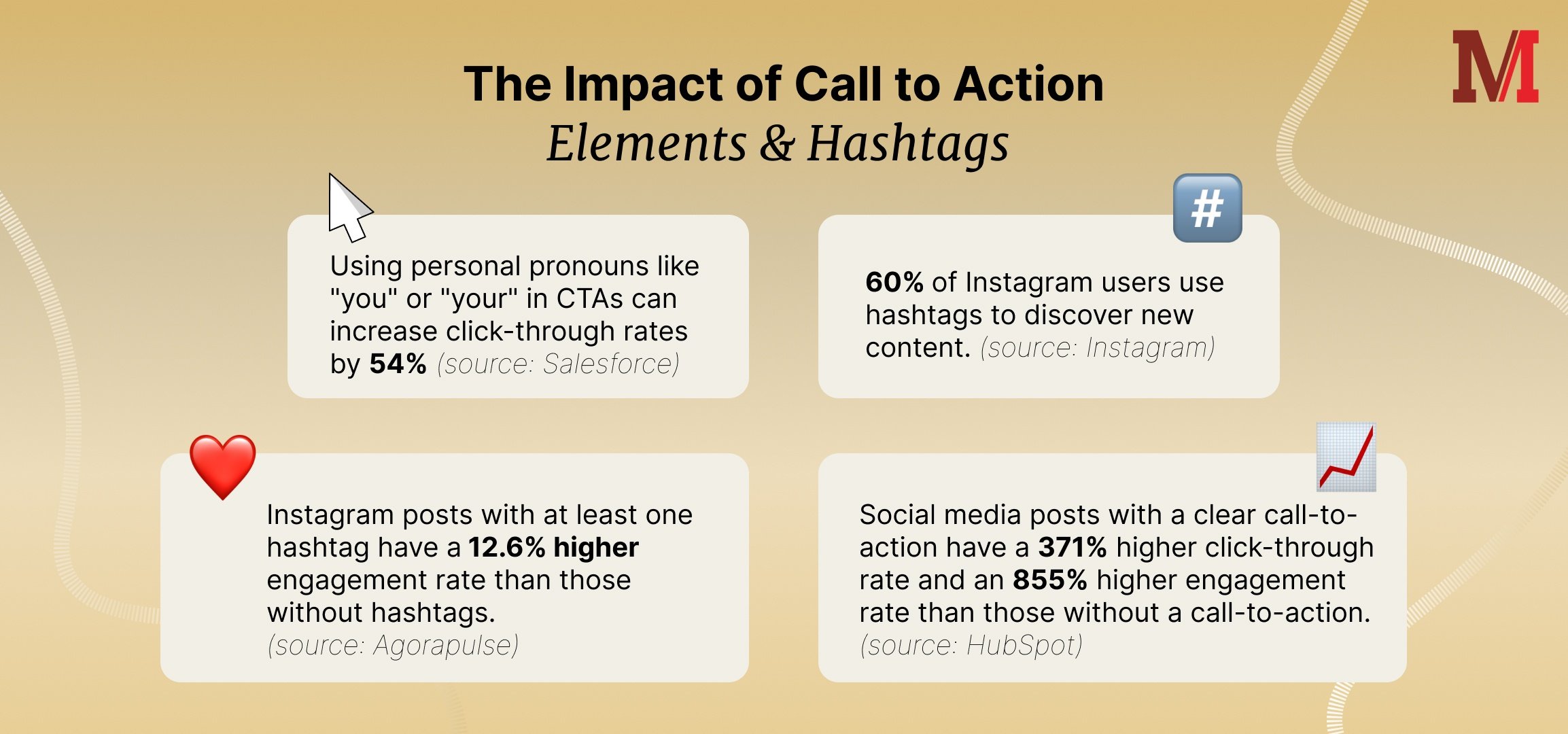 The Impact of Call to Action
Elements & Hashtags

M

Using personal pronouns like "you" or "your" in CTAs can increase click-through rates by 54% (source: Salesforce)

#

60% of Instagram users use hashtags to discover new content. (source: Instagram)

Instagram posts with at least one hashtag have a 12.6% higher engagement rate than those without hashtags. (source: Agorapulse)

Social media posts with a clear call-to-action have a 371% higher click-through rate and an 855% higher engagement rate than those without a call-to-action. (source: HubSpot)